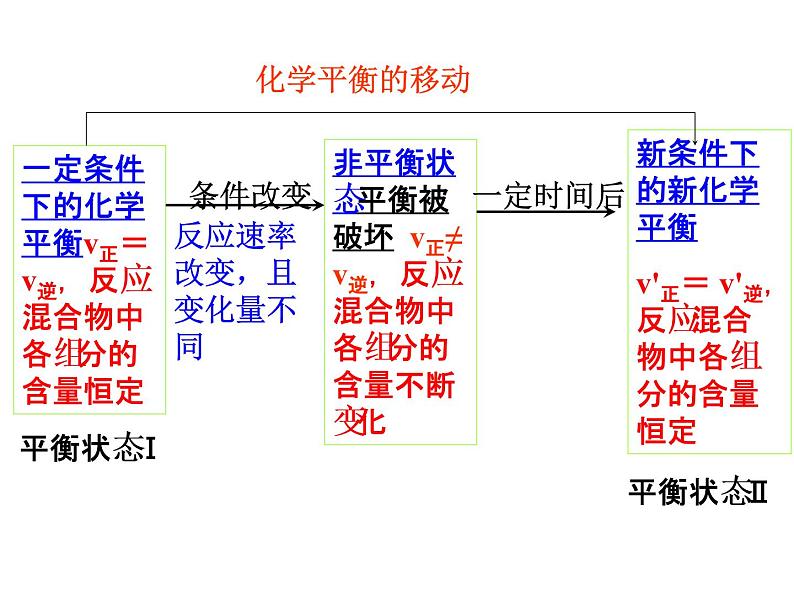 化学平衡的移动

一定条件下的化学平衡$v_{正}=v_{逆}$，反应混合物中各组分的含量恒定

平衡状态I

条件改变

反应速率改变，且变化量不同

非平衡状态平衡被破坏 $v_{正}\neq v_{逆}$，反应混合物中各组分的含量不断变化

一定时间后

新条件下的新化学平衡

$v'_{正}=v'_{逆}$，反应混合物中各组分的含量恒定

平衡状态II